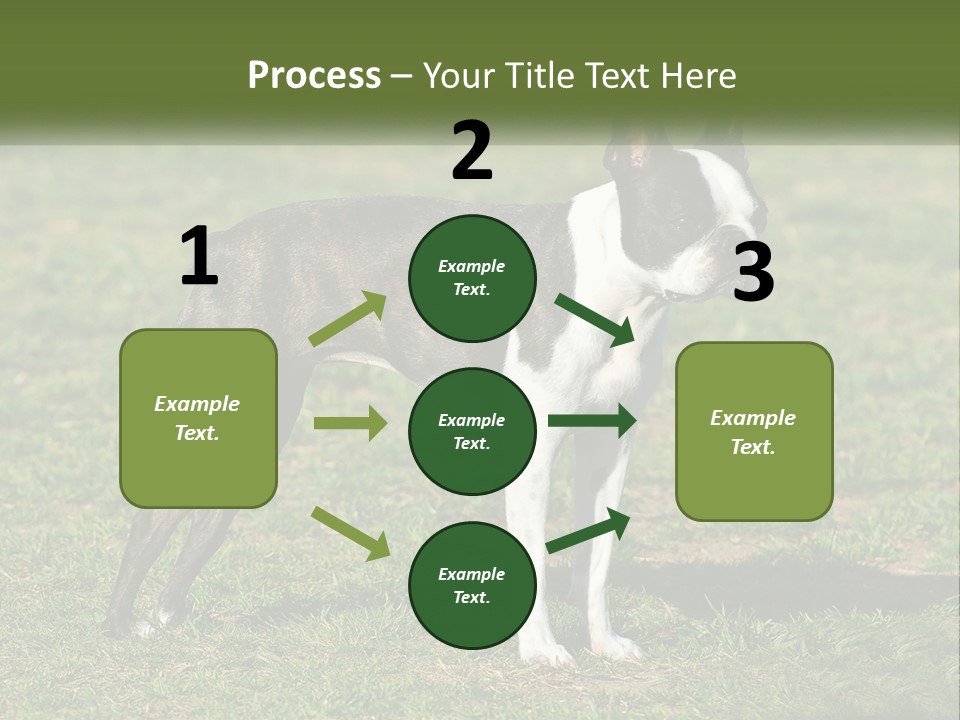 Process – Your Title Text Here

1

Example Text.

2

Example Text.

Example Text.

Example Text.

3

Example Text.